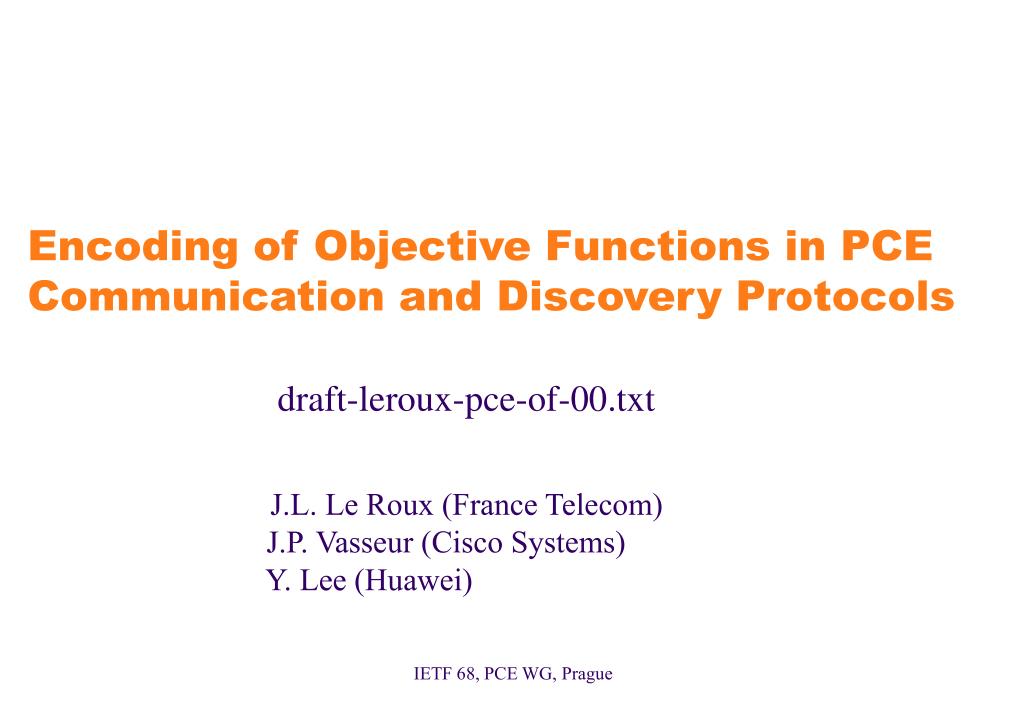 Encoding of Objective Functions in PCE Communication and Discovery Protocols

draft-leroux-pce-of-00.txt

J.L. Le Roux (France Telecom)
J.P. Vasseur (Cisco Systems)
Y. Lee (Huawei)

IETF 68, PCE WG, Prague